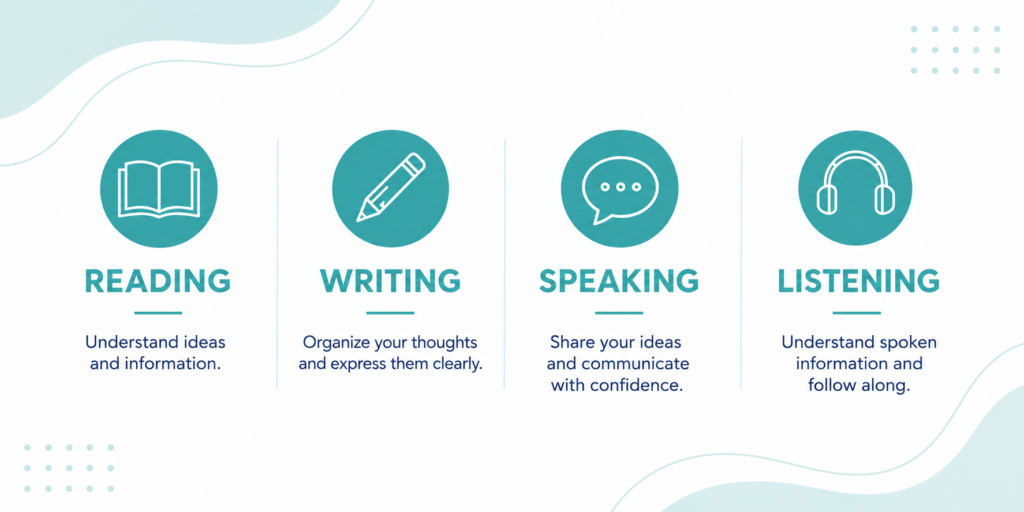 READING

Understand ideas and information.

WRITING

Organize your thoughts and express them clearly.

SPEAKING

Share your ideas and communicate with confidence.

LISTENING

Understand spoken information and follow along.